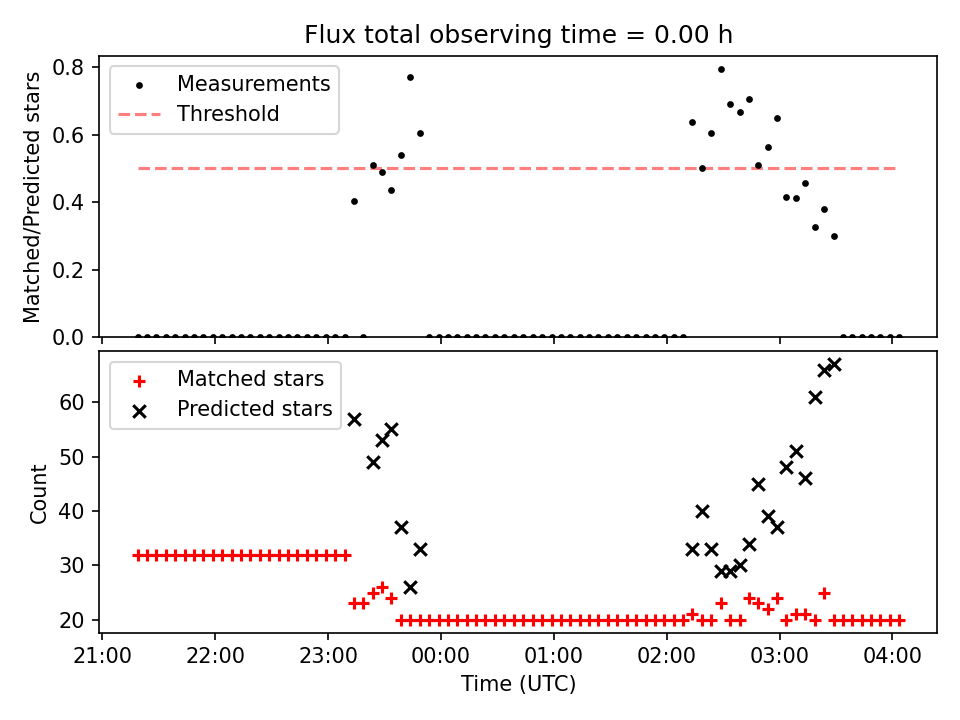 Flux total observing time = 0.00 h

Measurements
Threshold

Matched/Predicted stars

0.8
0.6
0.4
0.2
0.0

Matched stars
Predicted stars

Count

60
50
40
30
20

21:00
22:00
23:00
00:00
01:00
02:00
03:00
04:00

Time (UTC)